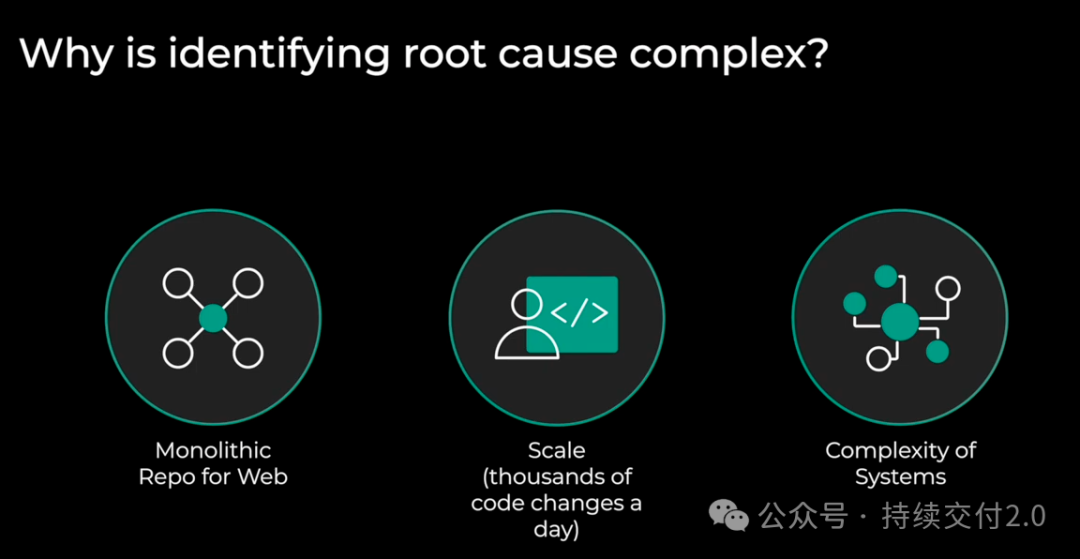 Why is identifying root cause complex?

</>

Monolithic Repo for Web

Scale (thousands of code changes a day)

Complexity of Systems

公众号 · 持续交付2.0